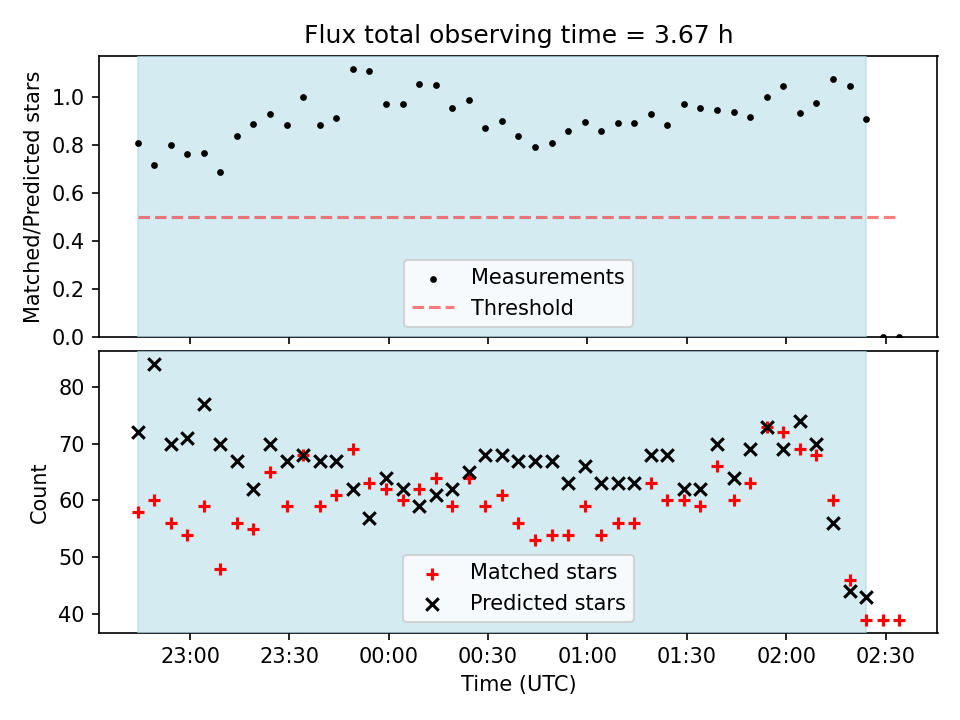 Flux total observing time = 3.67 h

Matched/Predicted stars

1.0
0.8
0.6
0.4
0.2
0.0

Measurements
Threshold

Count

80
70
60
50
40

Matched stars
Predicted stars

23:00 23:30 00:00 00:30 01:00 01:30 02:00 02:30

Time (UTC)